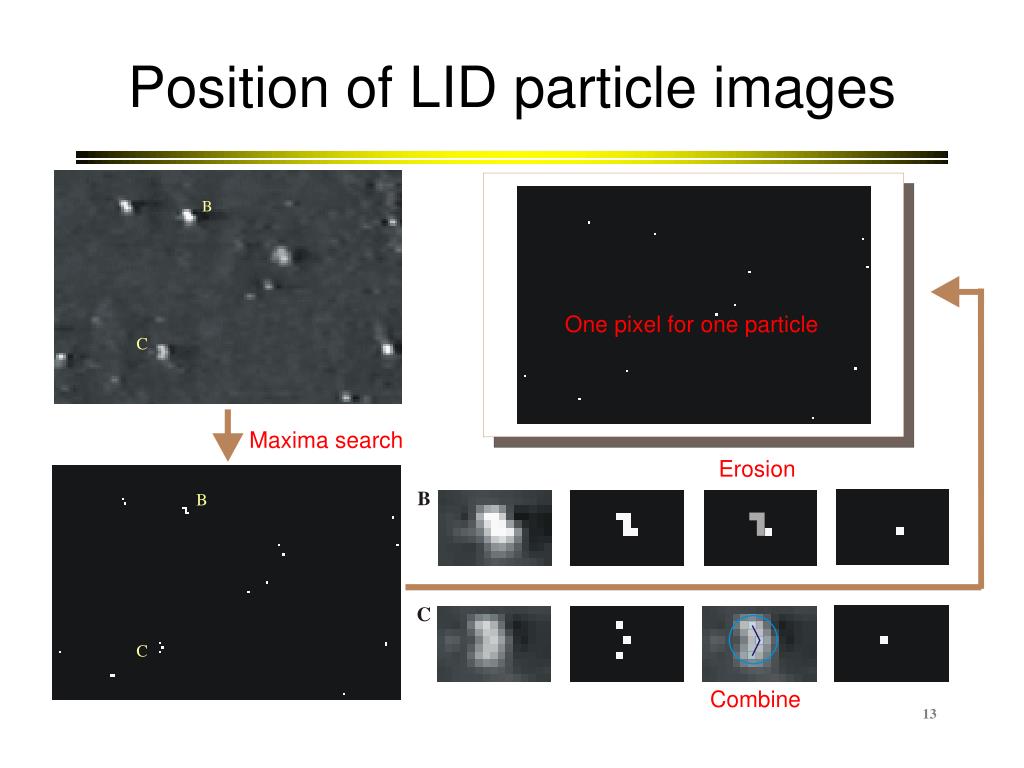 Position of LID particle images

B

C

One pixel for one particle

Maxima search

B

C

Erosion

B

C

Combine

13